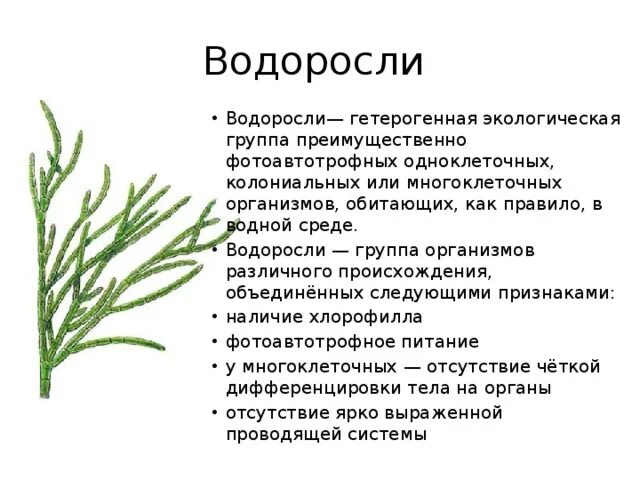 Водоросли

• Водоросли— гетерогенная экологическая группа преимущественно фотоавтотрофных одноклеточных, колониальных или многоклеточных организмов, обитающих, как правило, в водной среде.
• Водоросли — группа организмов различного происхождения, объединённых следующими признаками:
• наличие хлорофилла
• фотоавтотрофное питание
• у многоклеточных — отсутствие чёткой дифференцировки тела на органы
• отсутствие ярко выраженной проводящей системы